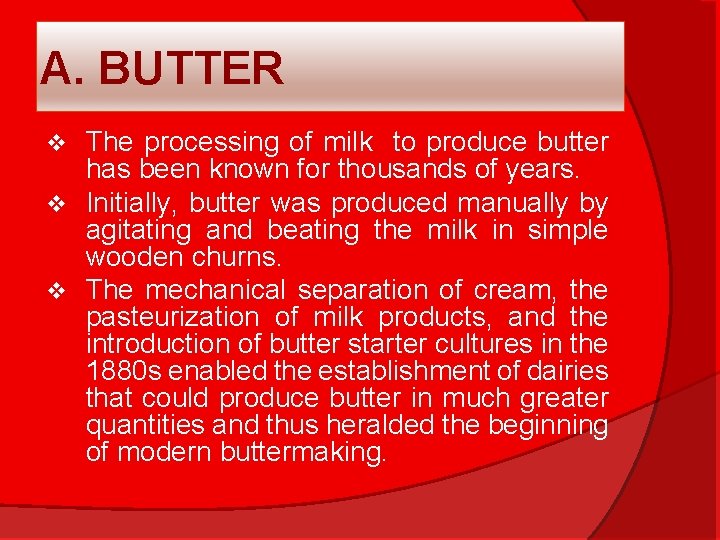 A. BUTTER

❖ The processing of milk to produce butter has been known for thousands of years.

❖ Initially, butter was produced manually by agitating and beating the milk in simple wooden churns.

❖ The mechanical separation of cream, the pasteurization of milk products, and the introduction of butter starter cultures in the 1880s enabled the establishment of dairies that could produce butter in much greater quantities and thus heralded the beginning of modern buttermaking.